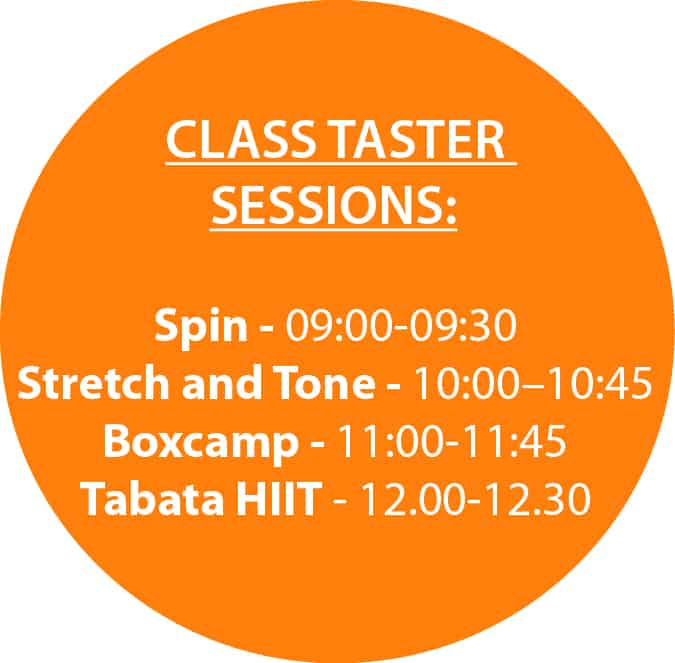 CLASS TASTER SESSIONS:

Spin - 09:00-09:30
Stretch and Tone - 10:00–10:45
Boxcamp - 11:00-11:45
Tabata HIIT - 12.00-12.30